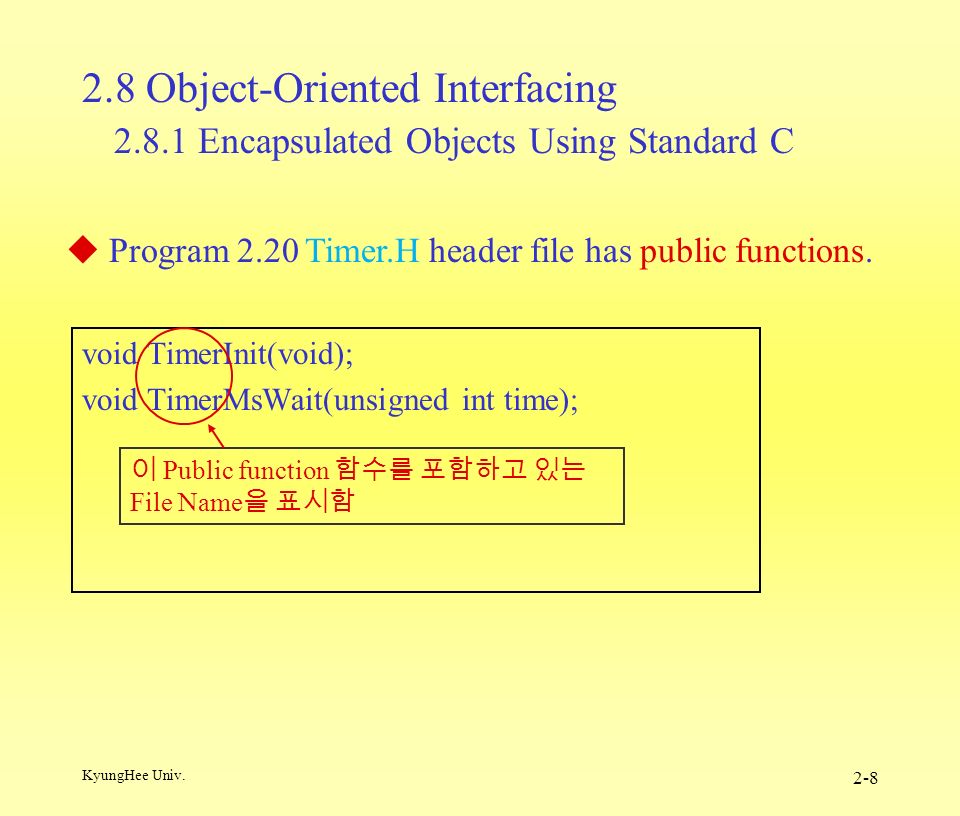 2.8 Object-Oriented Interfacing
2.8.1 Encapsulated Objects Using Standard C

◆ Program 2.20 Timer.H header file has public functions.

void TimerInit(void);
void TimerMsWait(unsigned int time);

이 Public function 함수를 포함하고 있는 File Name을 표시함

KyungHee Univ.

2-8